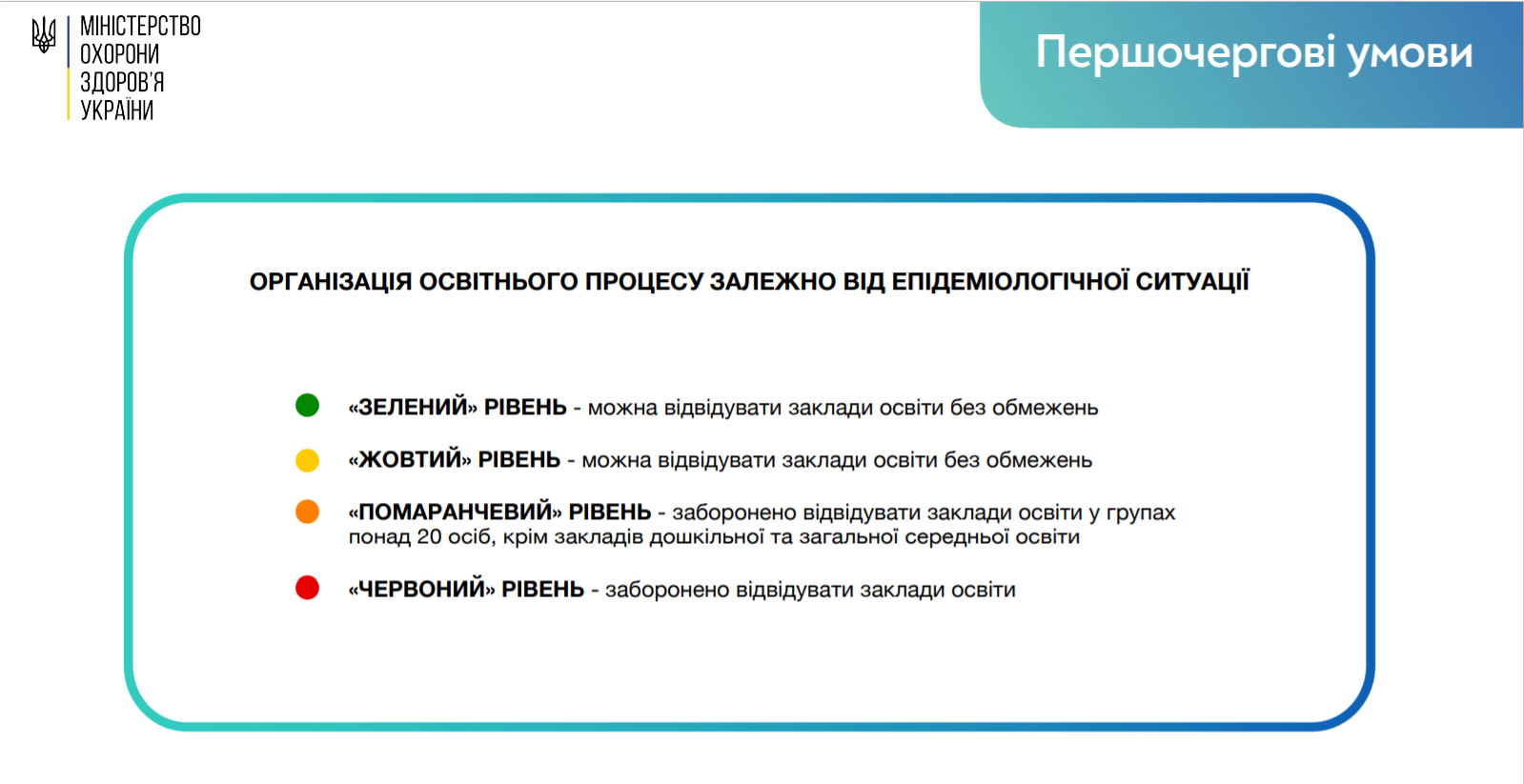 МІНІСТЕРСТВО
ОХОРОНИ
ЗДОРОВ'Я
УКРАЇНИ

Першочергові умови

ОРГАНІЗАЦІЯ ОСВІТНЬОГО ПРОЦЕСУ ЗАЛЕЖНО ВІД ЕПІДЕМІОЛОГІЧНОЇ СИТУАЦІЇ

«ЗЕЛЕНИЙ» РІВЕНЬ - можна відвідувати заклади освіти без обмежень

«ЖОВТИЙ» РІВЕНЬ - можна відвідувати заклади освіти без обмежень

«ПОМАРАНЧЕВИЙ» РІВЕНЬ - заборонено відвідувати заклади освіти у групах понад 20 осіб, крім закладів дошкільної та загальної середньої освіти

«ЧЕРВОНИЙ» РІВЕНЬ - заборонено відвідувати заклади освіти